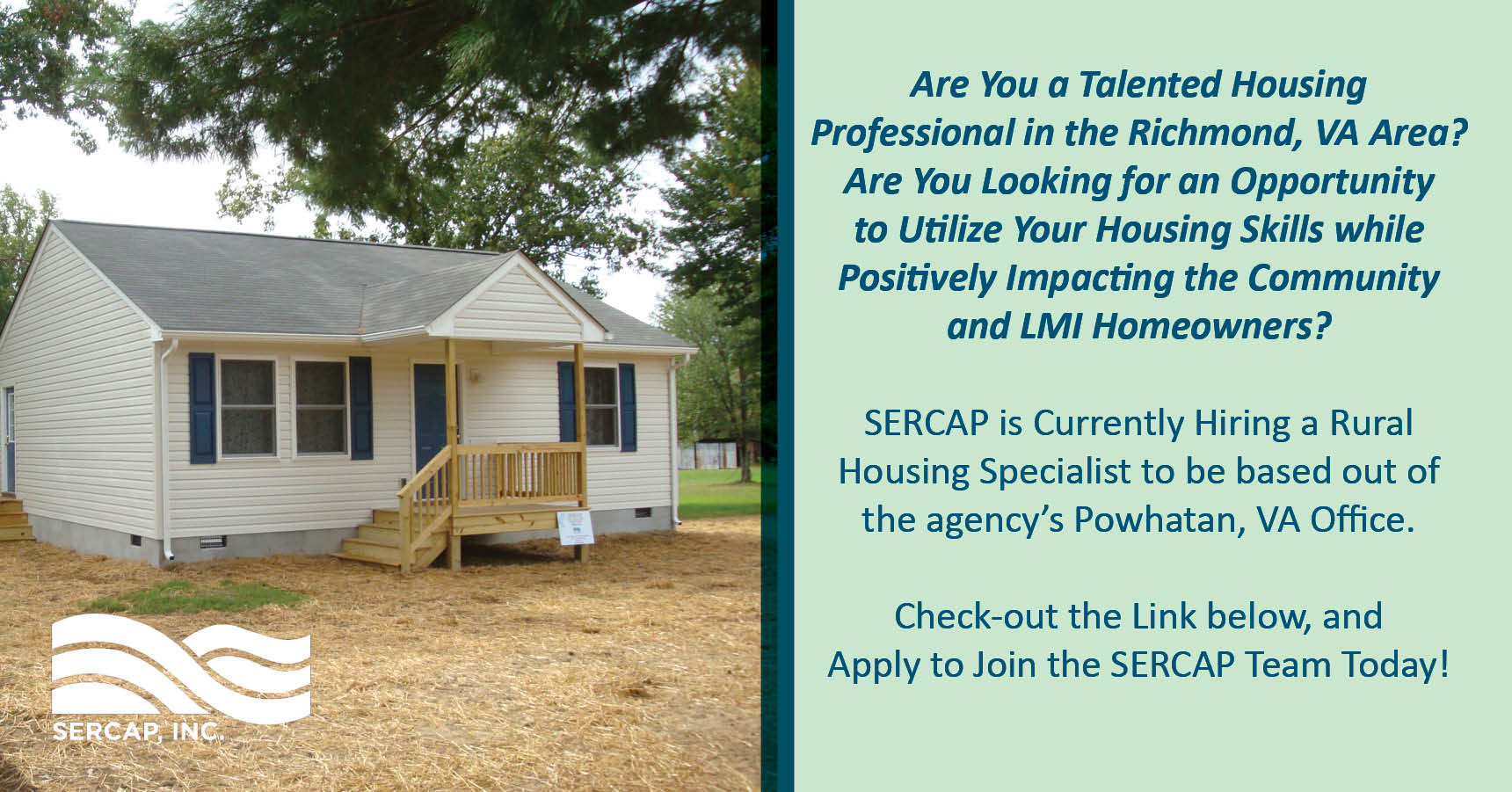 SERCAP, INC.

Are You a Talented Housing Professional in the Richmond, VA Area? Are You Looking for an Opportunity to Utilize Your Housing Skills while Positively Impacting the Community and LMI Homeowners?

SERCAP is Currently Hiring a Rural Housing Specialist to be based out of the agency's Powhatan, VA Office.

Check-out the Link below, and Apply to Join the SERCAP Team Today!